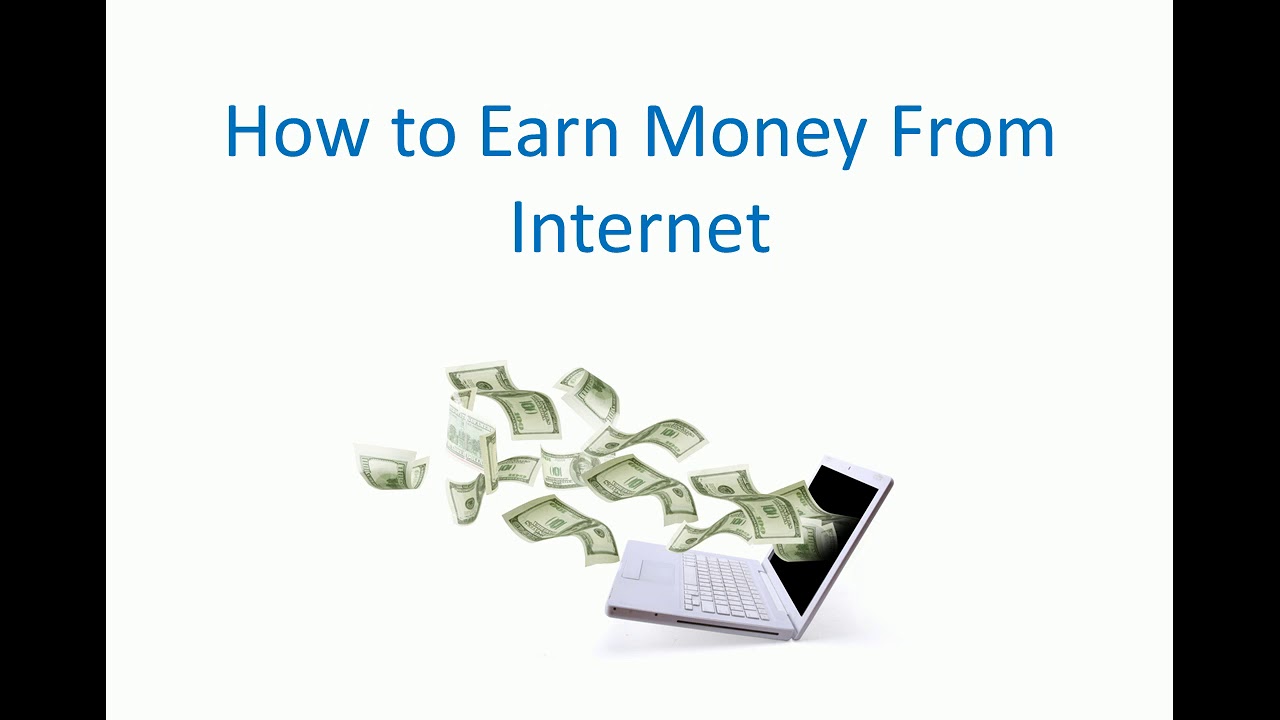 How to Earn Money From Internet